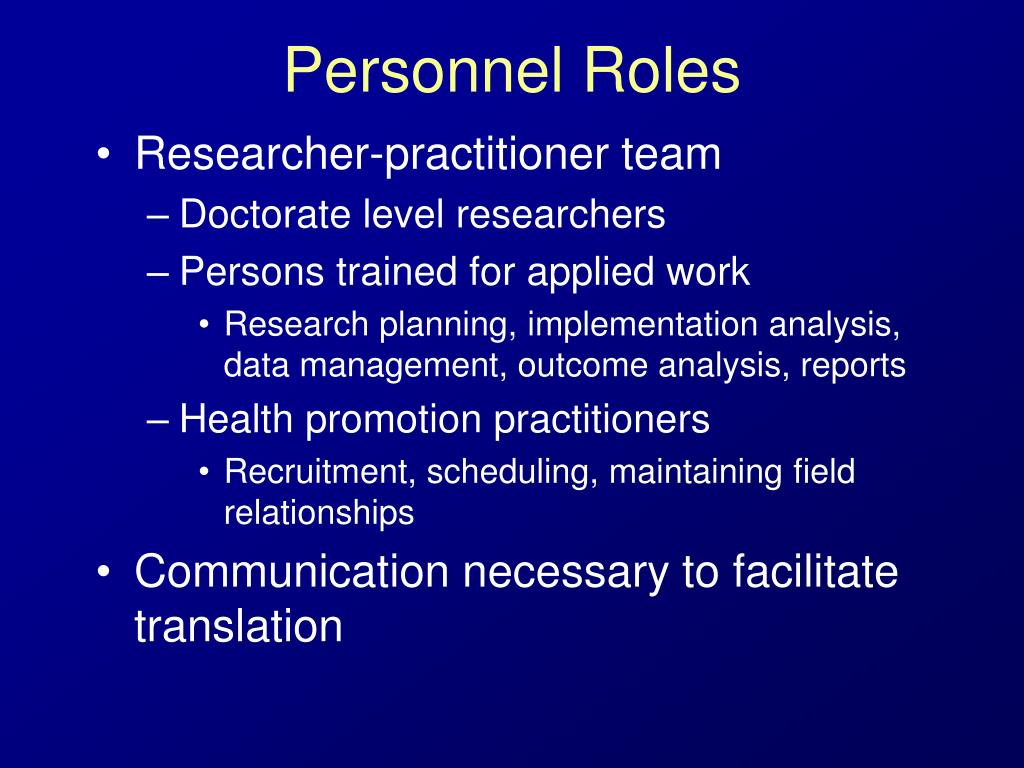 Personnel Roles

• Researcher-practitioner team
– Doctorate level researchers
– Persons trained for applied work
• Research planning, implementation analysis, data management, outcome analysis, reports
– Health promotion practitioners
• Recruitment, scheduling, maintaining field relationships
• Communication necessary to facilitate translation